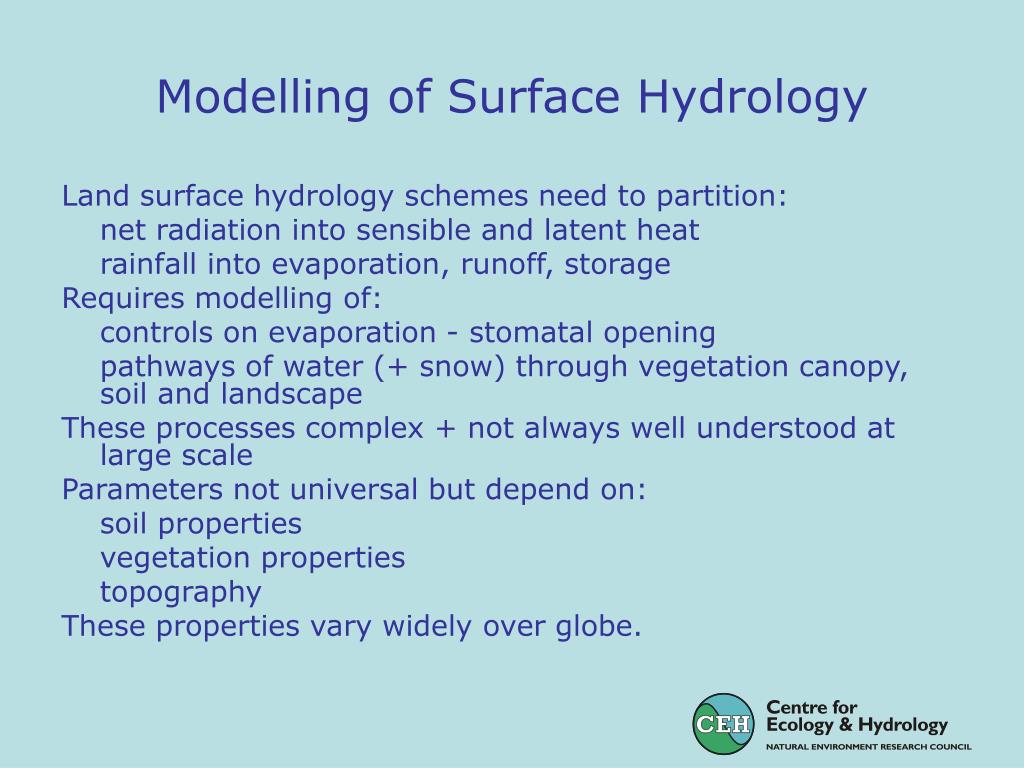 Modelling of Surface Hydrology

Land surface hydrology schemes need to partition:

net radiation into sensible and latent heat

rainfall into evaporation, runoff, storage

Requires modelling of:

controls on evaporation - stomatal opening

pathways of water (+ snow) through vegetation canopy, soil and landscape

These processes complex + not always well understood at large scale

Parameters not universal but depend on:

soil properties

vegetation properties

topography

These properties vary widely over globe.

CEH

Centre for Ecology & Hydrology

NATURAL ENVIRONMENT RESEARCH COUNCIL